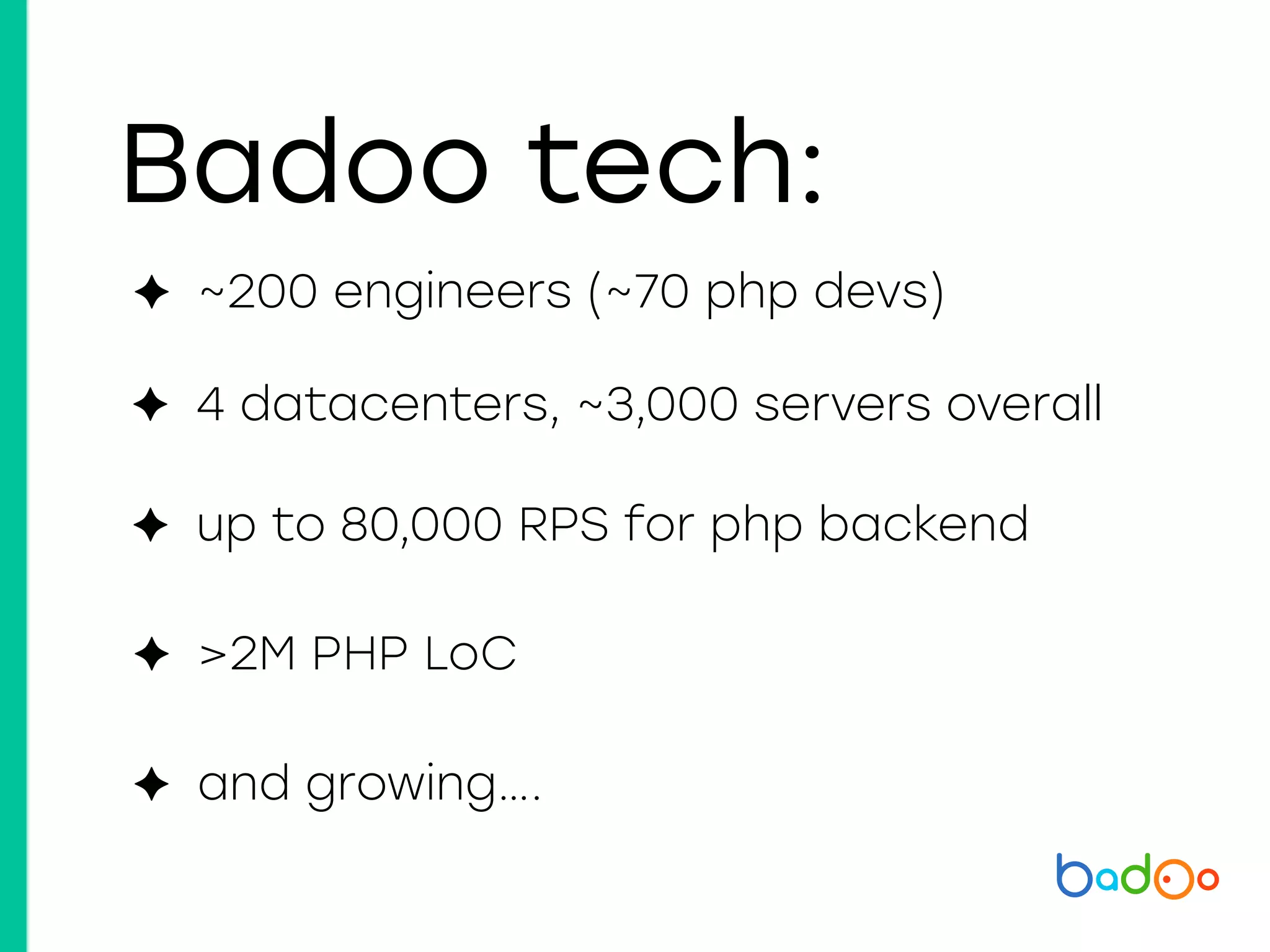 Badoo tech:

✦ ~200 engineers (~70 php devs)

✦ 4 datacenters, ~3,000 servers overall

✦ up to 80,000 RPS for php backend

✦ >2M PHP LoC

✦ and growing....

badoo